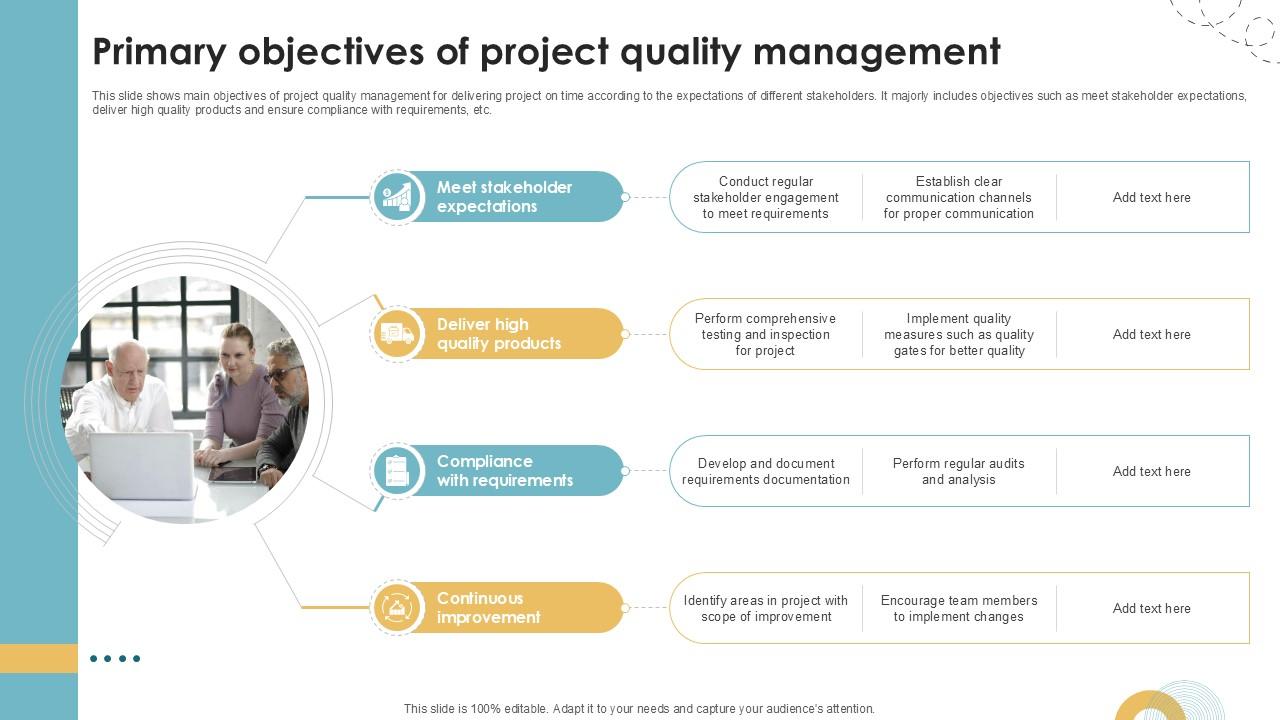 Primary objectives of project quality management

This slide shows main objectives of project quality management for delivering project on time according to the expectations of different stakeholders. It majorly includes objectives such as meet stakeholder expectations, deliver high quality products and ensure compliance with requirements, etc.

Meet stakeholder expectations

Conduct regular stakeholder engagement to meet requirements

Establish clear communication channels for proper communication

Add text here

Deliver high quality products

Perform comprehensive testing and inspection for project

Implement quality measures such as quality gates for better quality

Add text here

Compliance with requirements

Develop and document requirements documentation

Perform regular audits and analysis

Add text here

Continuous improvement

Identify areas in project with scope of improvement

Encourage team members to implement changes

Add text here

This slide is 100% editable. Adapt it to your needs and capture your audience's attention.